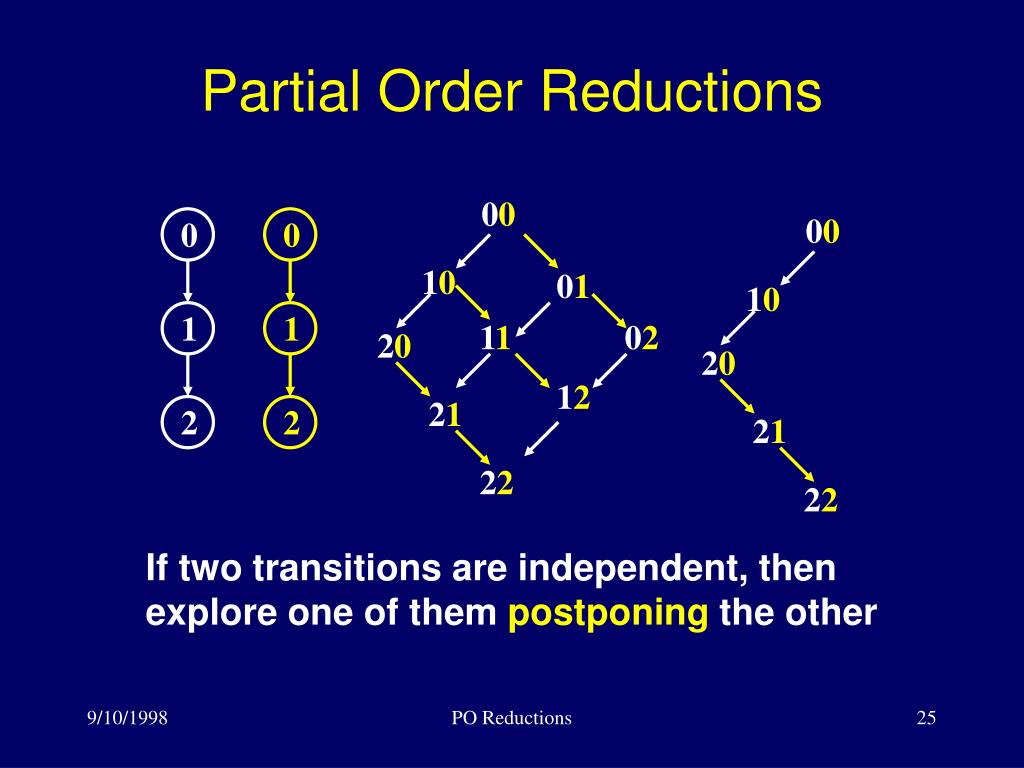 Partial Order Reductions

0
1
2

0
1
2

00
10
01
20
11
02
21
12
22

00
10
20
21
22

If two transitions are independent, then explore one of them postponing the other

9/10/1998
PO Reductions
25